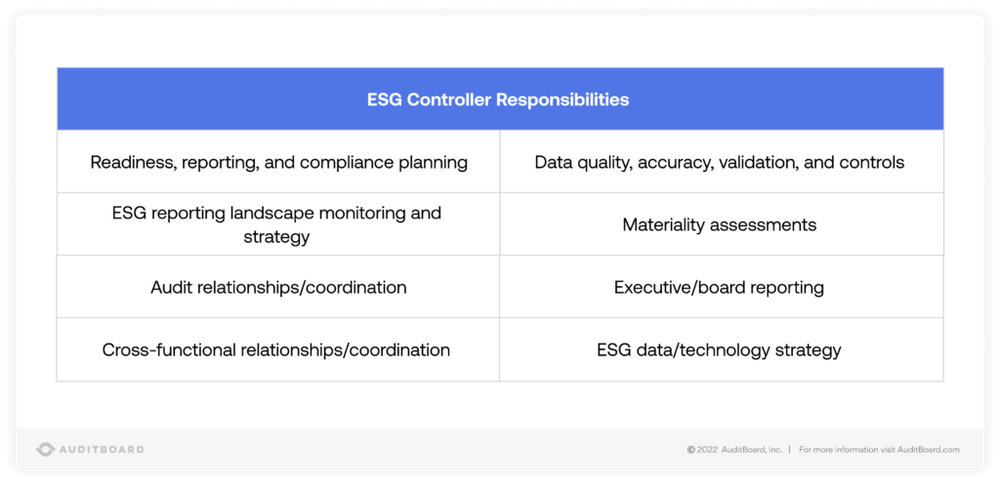 | ESG Controller Responsibilities | |
|---|---|
| Readiness, reporting, and compliance planning | Data quality, accuracy, validation, and controls |
| ESG reporting landscape monitoring and strategy | Materiality assessments |
| Audit relationships/coordination | Executive/board reporting |
| Cross-functional relationships/coordination | ESG data/technology strategy |

AUDITBOARD

© 2022 AuditBoard, Inc. | For more information visit AuditBoard.com